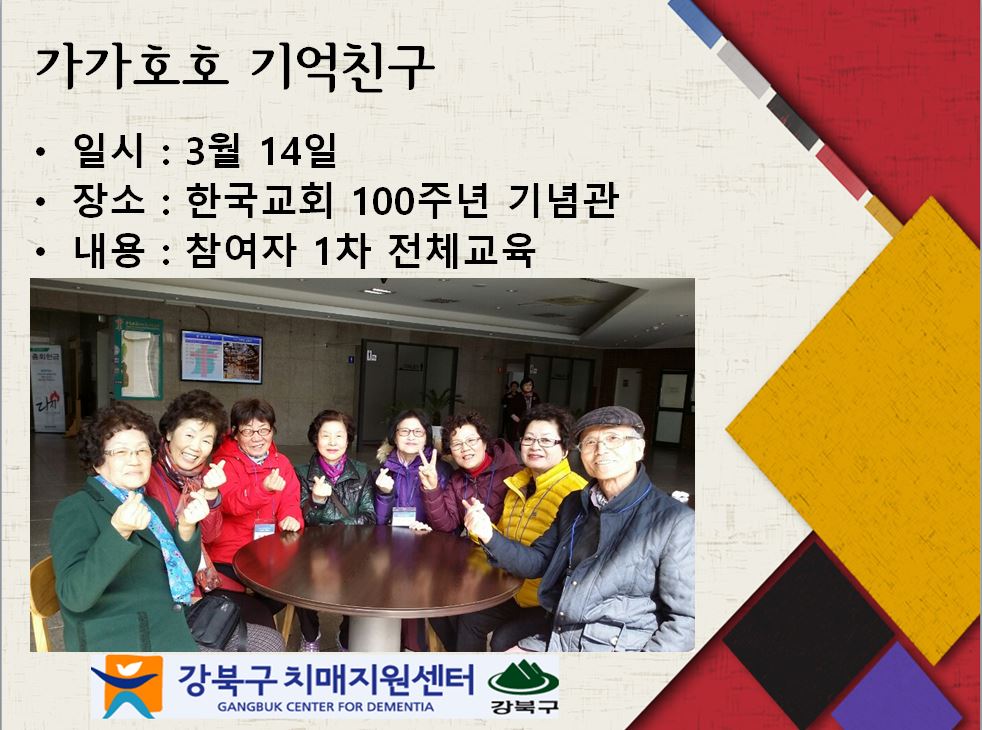 가가호호 기억친구

• 일시 : 3월 14일
• 장소 : 한국교회 100주년 기념관
• 내용 : 참여자 1차 전체교육

강북구 치매지원센터
GANGBUK CENTER FOR DEMENTIA
강북구